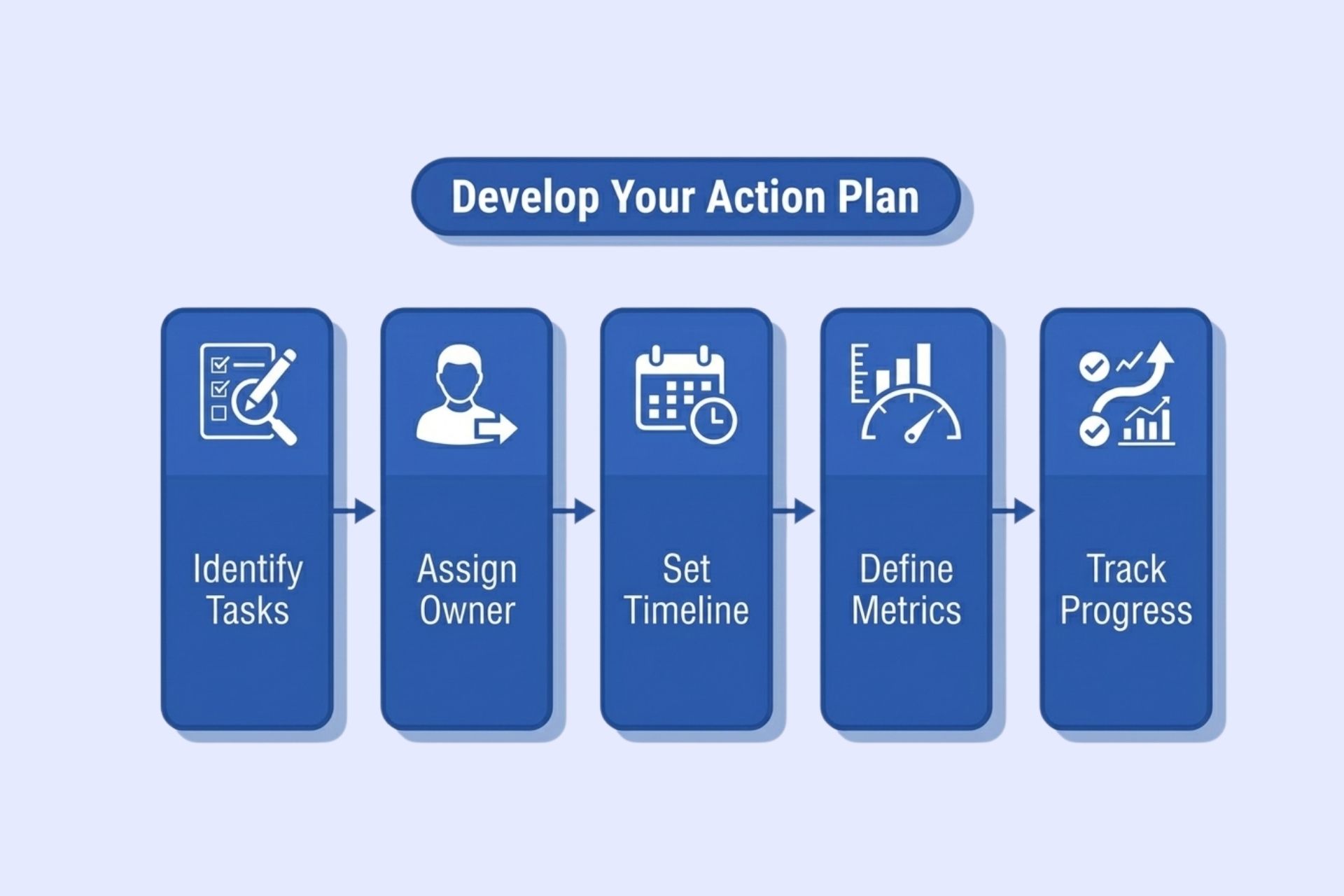 Develop Your Action Plan

Identify Tasks

Assign Owner

Set Timeline

Define Metrics

Track Progress